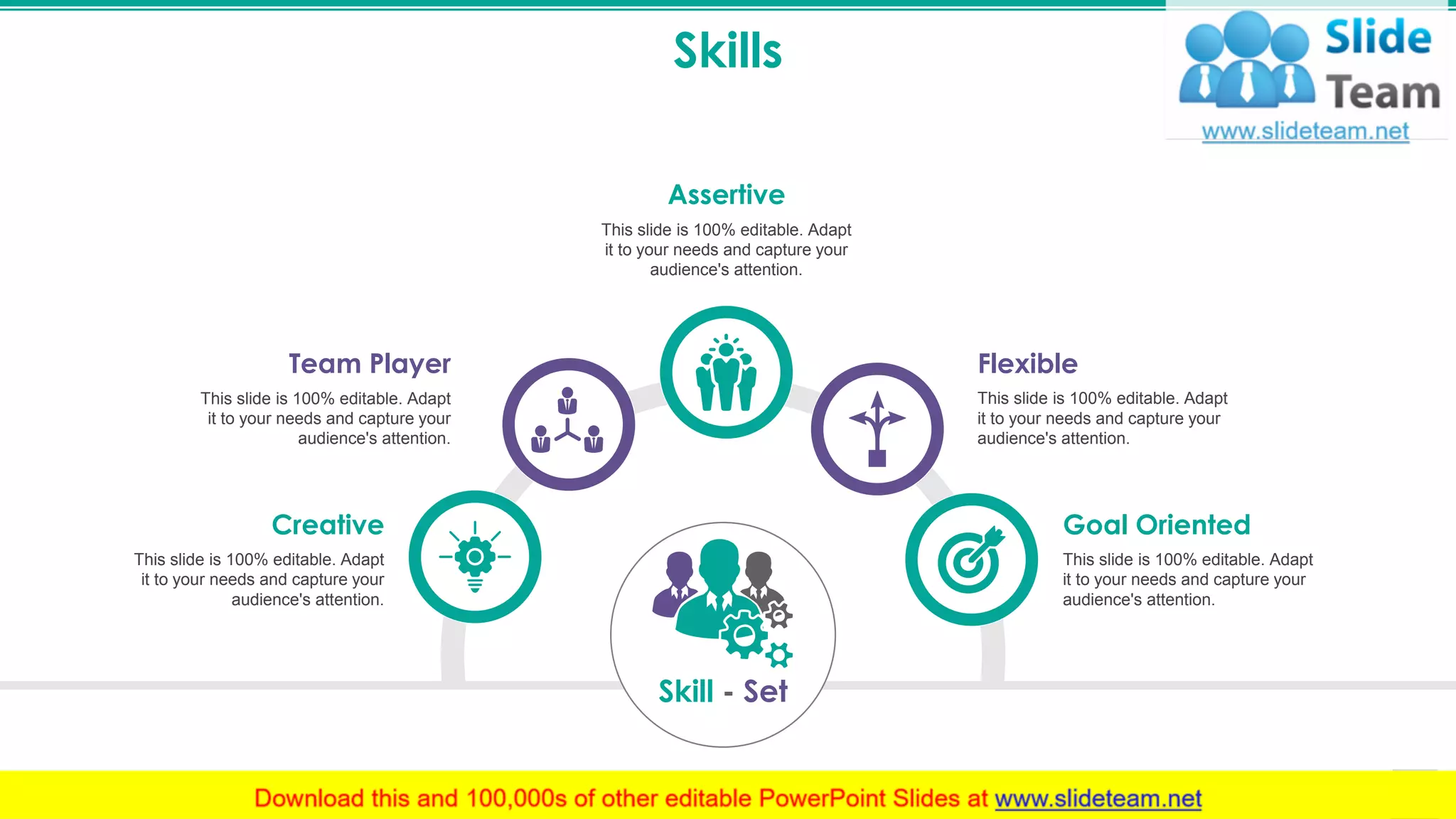 Skills

Slide Team
www.slideteam.net

Assertive
This slide is 100% editable. Adapt it to your needs and capture your audience's attention.

Team Player
This slide is 100% editable. Adapt it to your needs and capture your audience's attention.

Flexible
This slide is 100% editable. Adapt it to your needs and capture your audience's attention.

Creative
This slide is 100% editable. Adapt it to your needs and capture your audience's attention.

Goal Oriented
This slide is 100% editable. Adapt it to your needs and capture your audience's attention.

Skill - Set

Download this and 100,000s of other editable PowerPoint Slides at www.slideteam.net